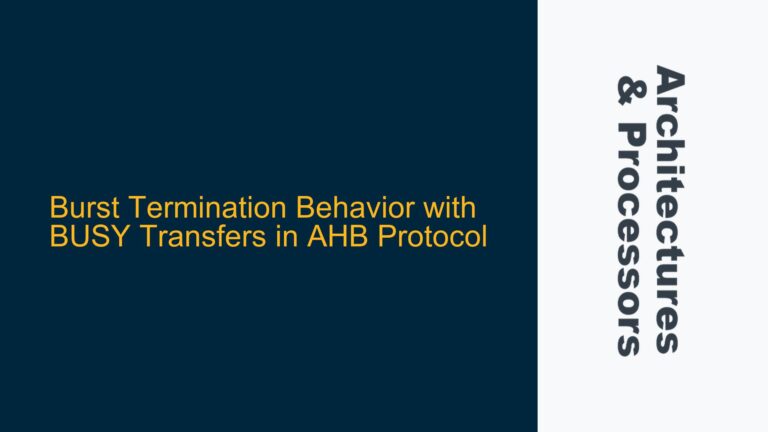 Burst Termination Behavior with BUSY Transfers in AHB Protocol

Architectures & Processors